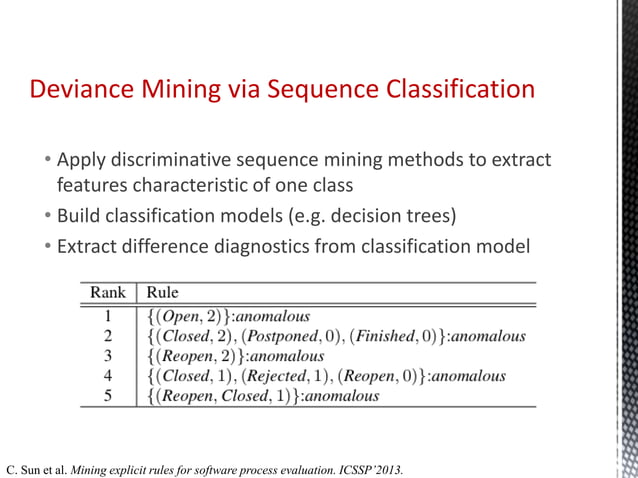 Deviance Mining via Sequence Classification

• Apply discriminative sequence mining methods to extract features characteristic of one class
• Build classification models (e.g. decision trees)
• Extract difference diagnostics from classification model

| Rank | Rule |
|---|---|
| 1 | $\{(Open, 2)\}$:anomalous |
| 2 | $\{(Closed, 2), (Postponed, 0), (Finished, 0)\}$:anomalous |
| 3 | $\{(Reopen, 2)\}$:anomalous |
| 4 | $\{(Closed, 1), (Rejected, 1), (Reopen, 0)\}$:anomalous |
| 5 | $\{(Reopen, Closed, 1)\}$:anomalous |

C. Sun et al. Mining explicit rules for software process evaluation. ICSSP'2013.